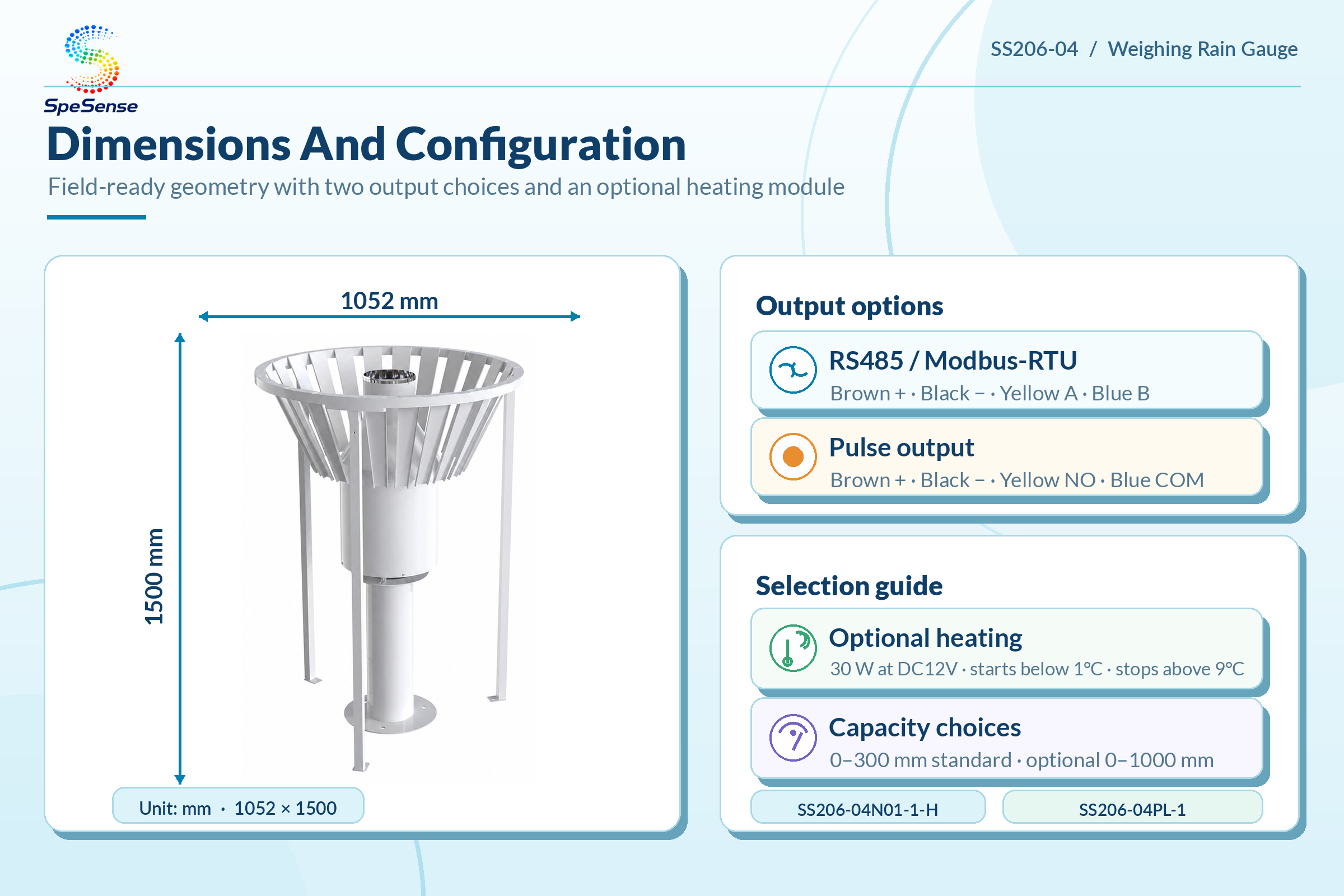 SpeSense

SS206-04 / Weighing Rain Gauge

Dimensions And Configuration

Field-ready geometry with two output choices and an optional heating module

1052 mm

1500 mm

Unit: mm · 1052 × 1500

Output options

RS485 / Modbus-RTU
Brown + · Black − · Yellow A · Blue B

Pulse output
Brown + · Black − · Yellow NO · Blue COM

Selection guide

Optional heating
30 W at DC12V · starts below 1°C · stops above 9°C

Capacity choices
0–300 mm standard · optional 0–1000 mm

SS206-04N01-1-H

SS206-04PL-1